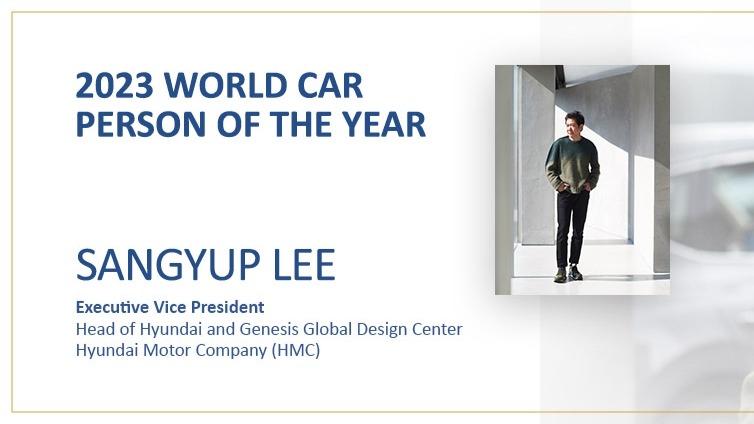 2023 WORLD CAR PERSON OF THE YEAR

SANGYUP LEE

Executive Vice President
Head of Hyundai and Genesis Global Design Center
Hyundai Motor Company (HMC)